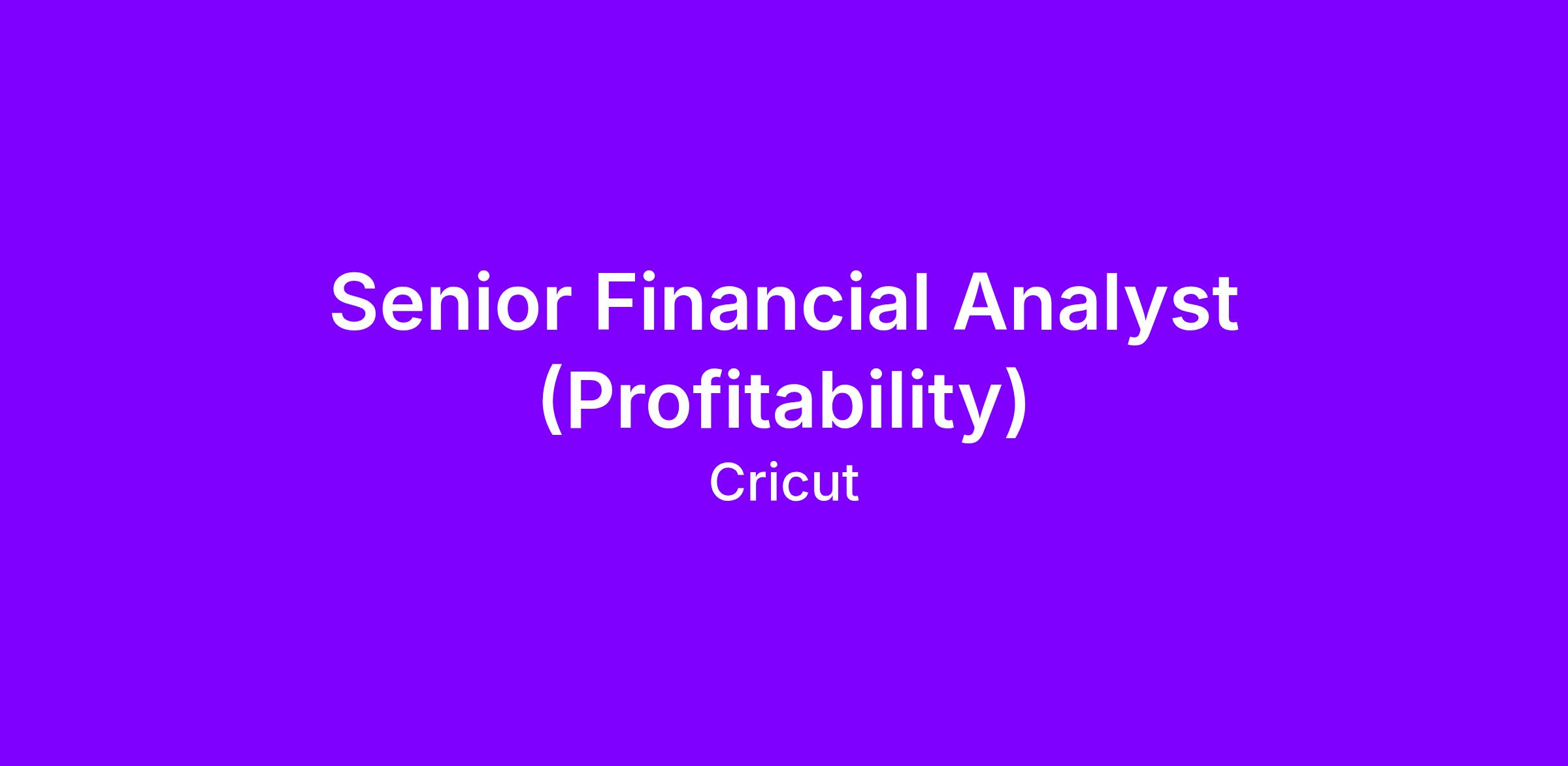 Senior Financial Analyst (Profitability)

Cricut